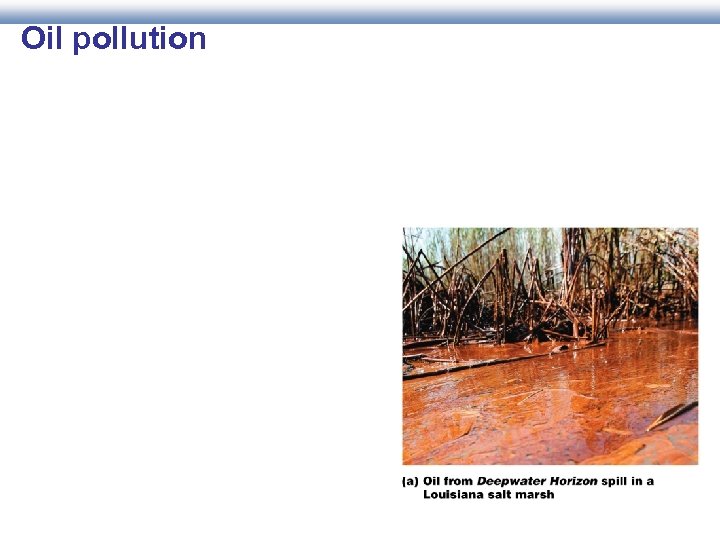 Oil pollution

(a) Oil from Deepwater Horizon spill in a Louisiana salt marsh